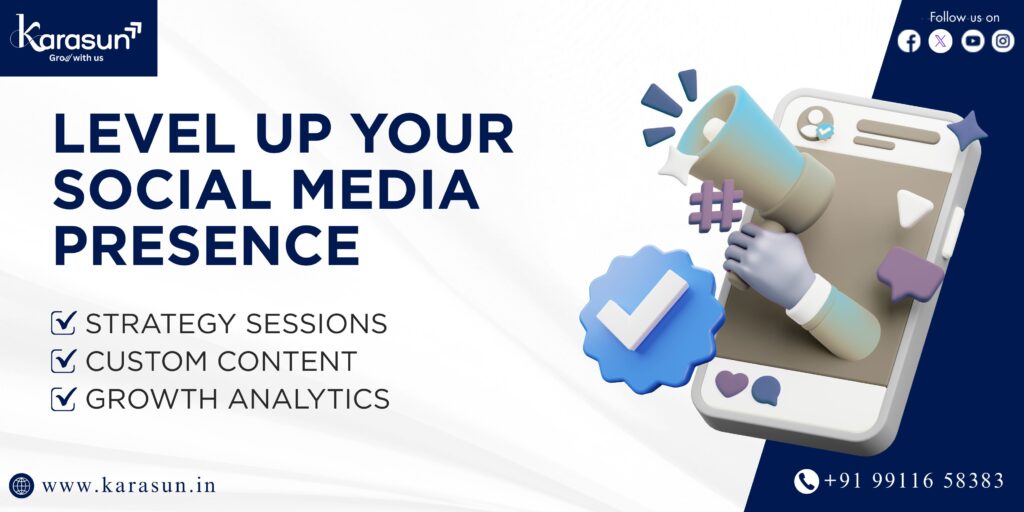 Karasun
Grow with us

Follow us on

LEVEL UP YOUR SOCIAL MEDIA PRESENCE

STRATEGY SESSIONS
CUSTOM CONTENT
GROWTH ANALYTICS

#

www.karasun.in

+91 99116 58383